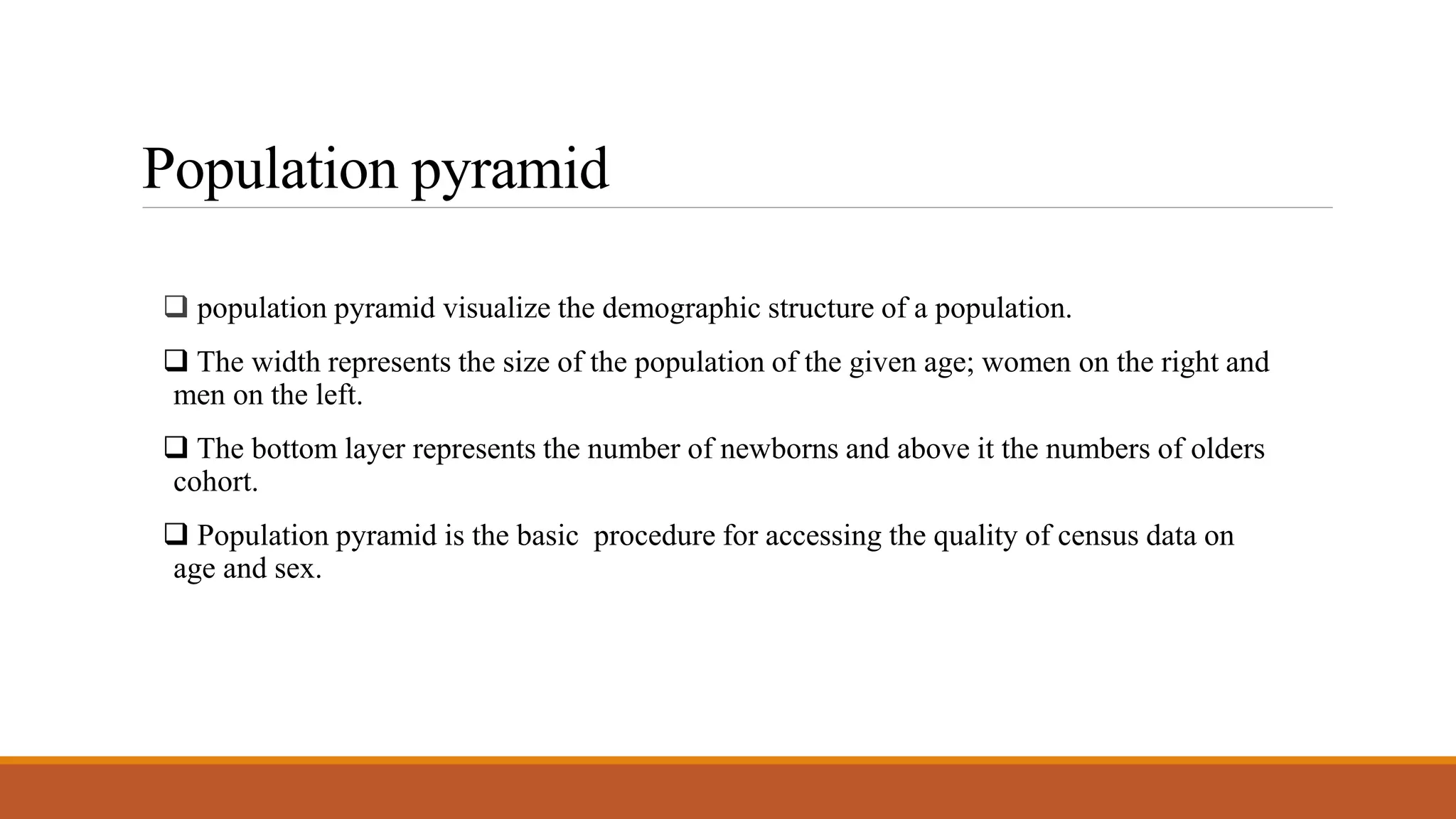 Population pyramid

❑ population pyramid visualize the demographic structure of a population.

❑ The width represents the size of the population of the given age; women on the right and men on the left.

❑ The bottom layer represents the number of newborns and above it the numbers of olders cohort.

❑ Population pyramid is the basic  procedure for accessing the quality of census data on age and sex.